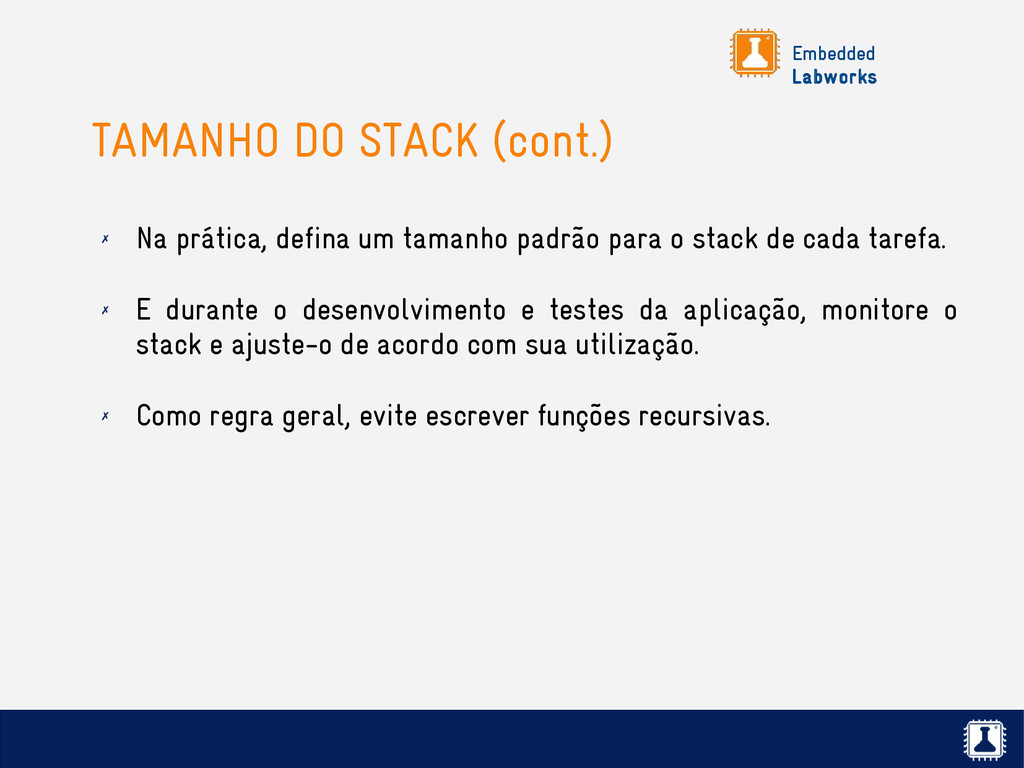 Embedded
Labworks

TAMANHO DO STACK (cont.)

✗ Na prática, defina um tamanho padrão para o stack de cada tarefa.

✗ E durante o desenvolvimento e testes da aplicação, monitore o stack e ajuste-o de acordo com sua utilização.

✗ Como regra geral, evite escrever funções recursivas.